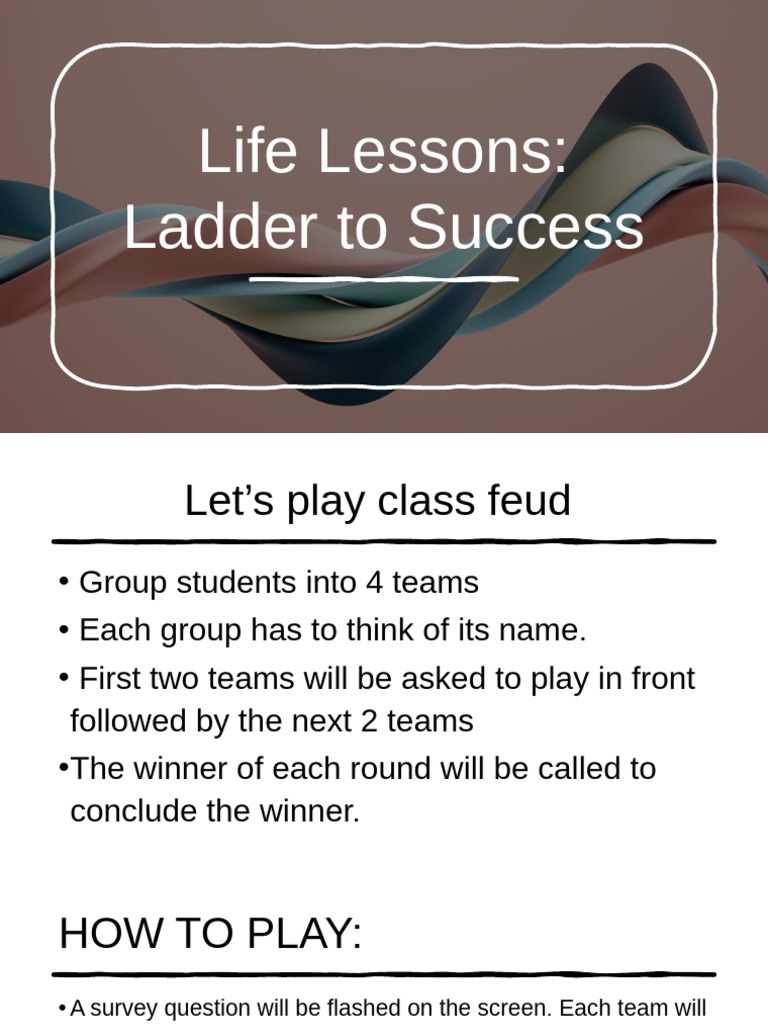 Life Lessons: Ladder to Success

Let’s play class feud

• Group students into 4 teams
• Each group has to think of its name.
• First two teams will be asked to play in front followed by the next 2 teams
•The winner of each round will be called to conclude the winner.

HOW TO PLAY:

• A survey question will be flashed on the screen. Each team will